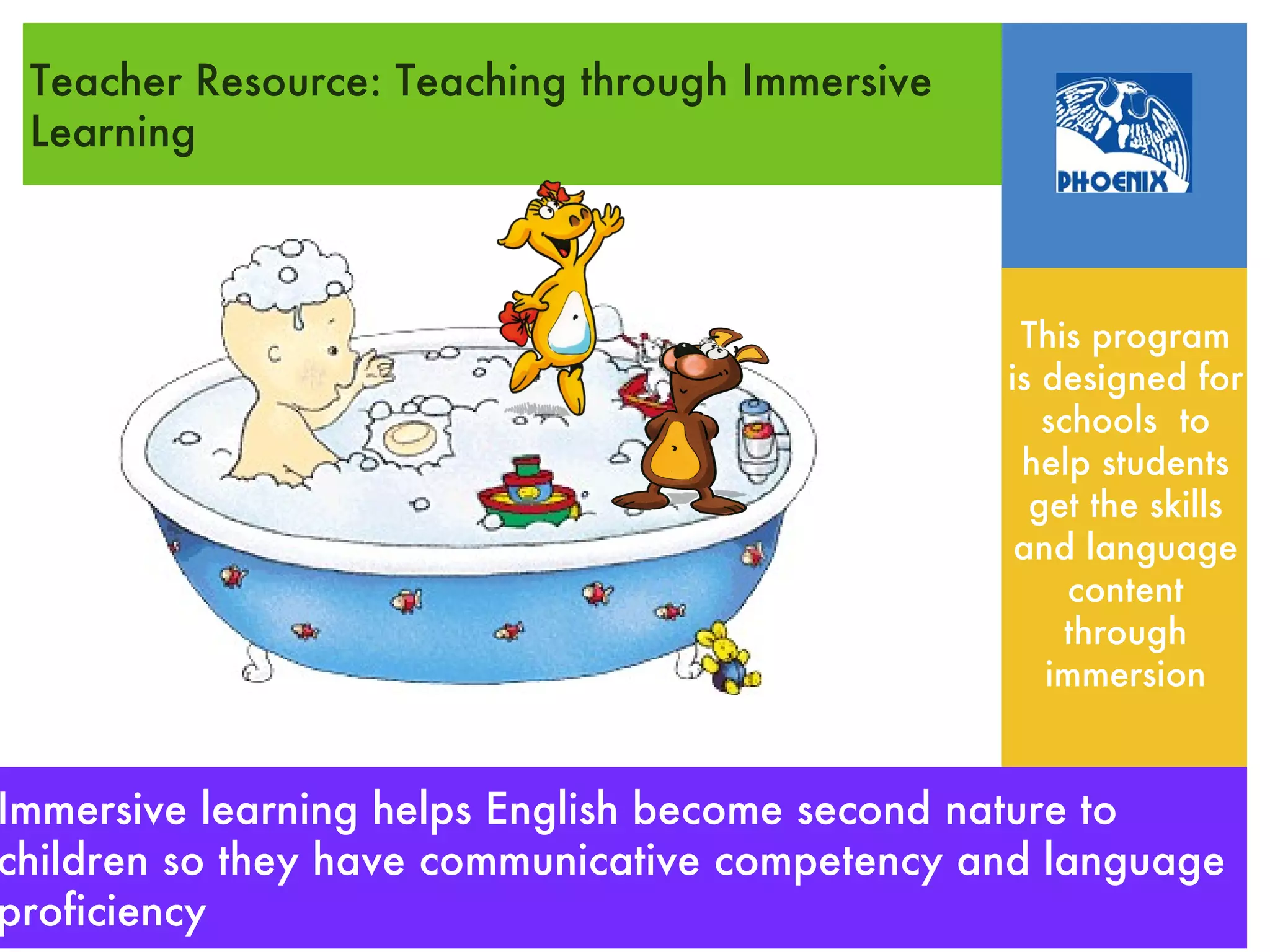 Teacher Resource: Teaching through Immersive Learning

PHOENIX

This program is designed for schools to help students get the skills and language content through immersion

Immersive learning helps English become second nature to children so they have communicative competency and language proficiency